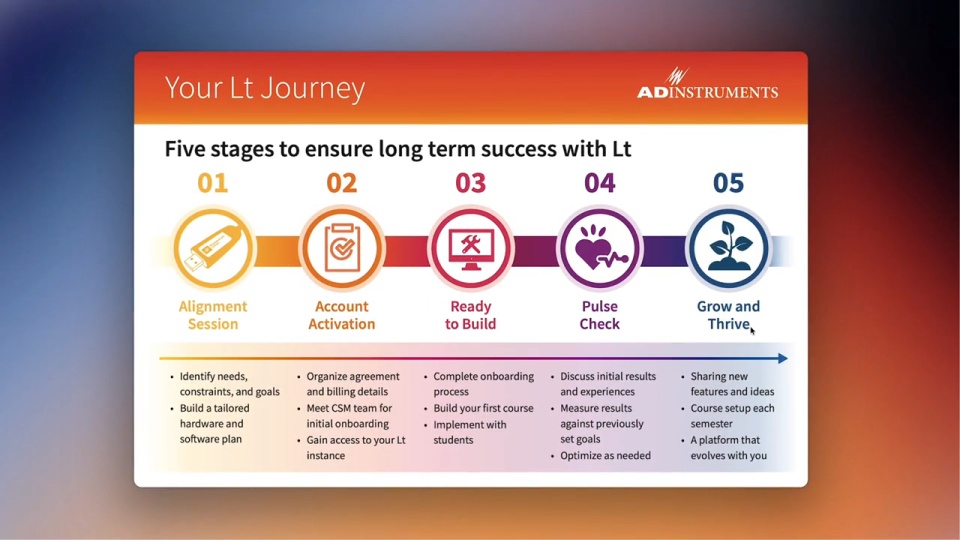 Your Lt Journey

ADINSTRUMENTS

Five stages to ensure long term success with Lt

01
Alignment Session
- Identify needs, constraints, and goals
- Build a tailored hardware and software plan

02
Account Activation
- Organize agreement and billing details
- Meet CSM team for initial onboarding
- Gain access to your Lt instance

03
Ready to Build
- Complete onboarding process
- Build your first course
- Implement with students

04
Pulse Check
- Discuss initial results and experiences
- Measure results against previously set goals
- Optimize as needed

05
Grow and Thrive
- Sharing new features and ideas
- Course setup each semester
- A platform that evolves with you